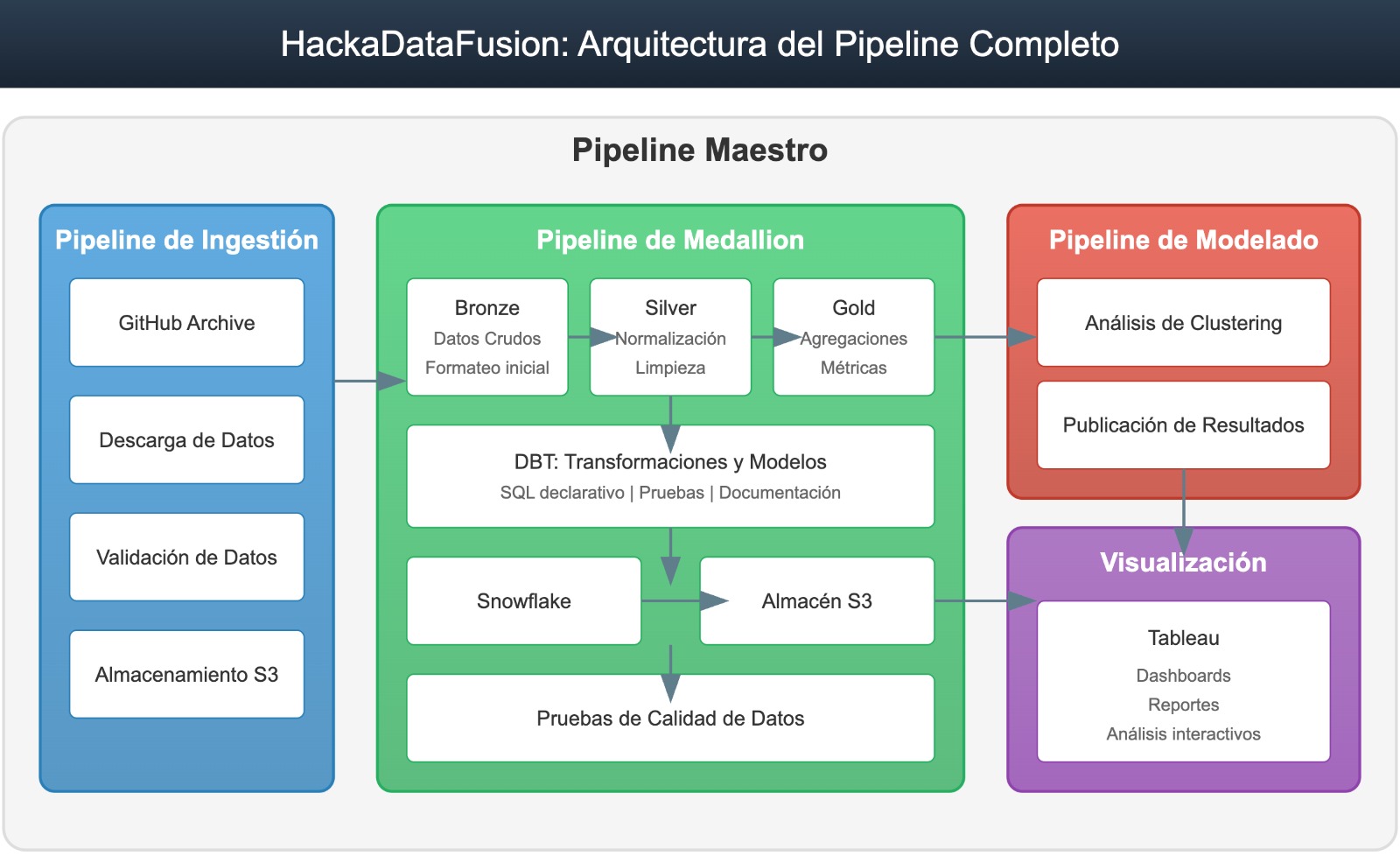 HackaDataFusion: Arquitectura del Pipeline Completo

Pipeline Maestro

Pipeline de Ingestión

GitHub Archive

Descarga de Datos

Validación de Datos

Almacenamiento S3

Pipeline de Medallion

Bronze
Datos Crudos
Formateo inicial

Silver
Normalización
Limpieza

Gold
Agregaciones
Métricas

DBT: Transformaciones y Modelos
SQL declarativo | Pruebas | Documentación

Snowflake

Almacén S3

Pruebas de Calidad de Datos

Pipeline de Modelado

Análisis de Clustering

Publicación de Resultados

Visualización

Tableau
Dashboards
Reportes
Análisis interactivos